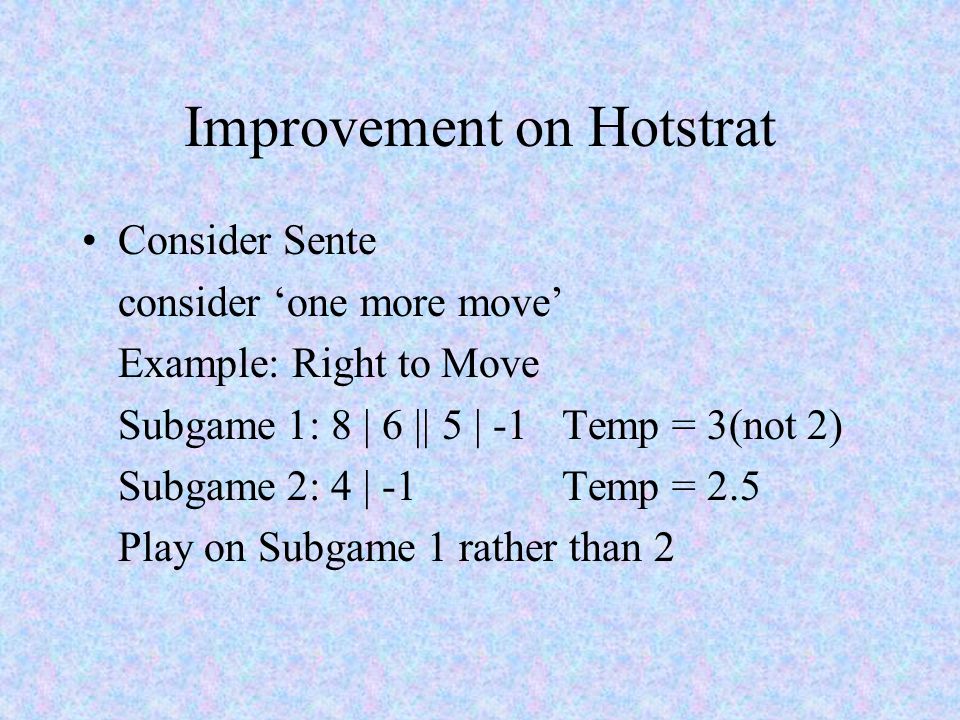 Improvement on Hotstrat

• Consider Sente
consider ‘one more move’
Example: Right to Move
Subgame 1: 8 | 6 || 5 | -1 Temp = 3(not 2)
Subgame 2: 4 | -1 Temp = 2.5
Play on Subgame 1 rather than 2